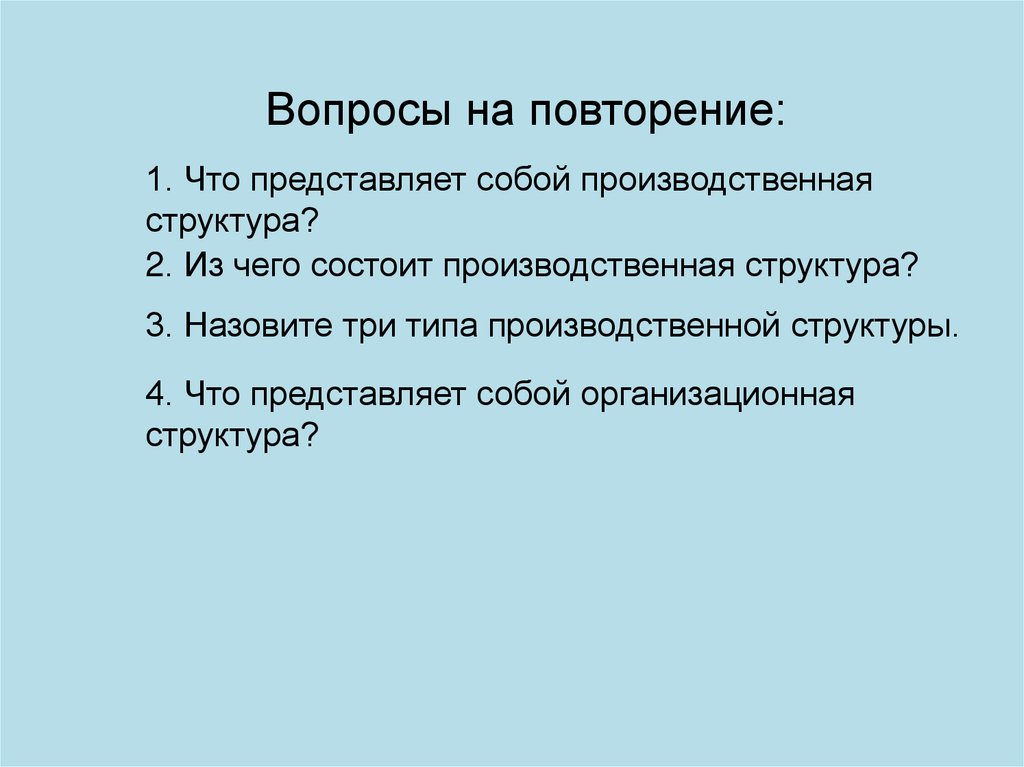 Вопросы на повторение:

1. Что представляет собой производственная структура?

2. Из чего состоит производственная структура?

3. Назовите три типа производственной структуры.

4. Что представляет собой организационная структура?